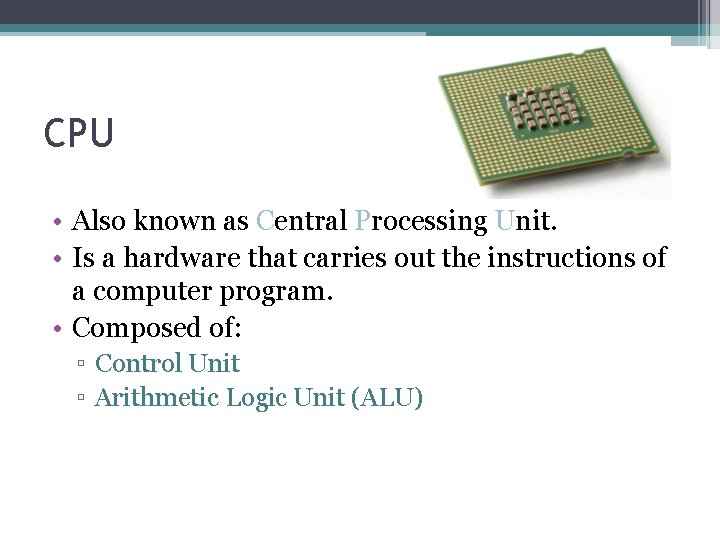 CPU

• Also known as Central Processing Unit.
• Is a hardware that carries out the instructions of a computer program.
• Composed of:
▫ Control Unit
▫ Arithmetic Logic Unit (ALU)